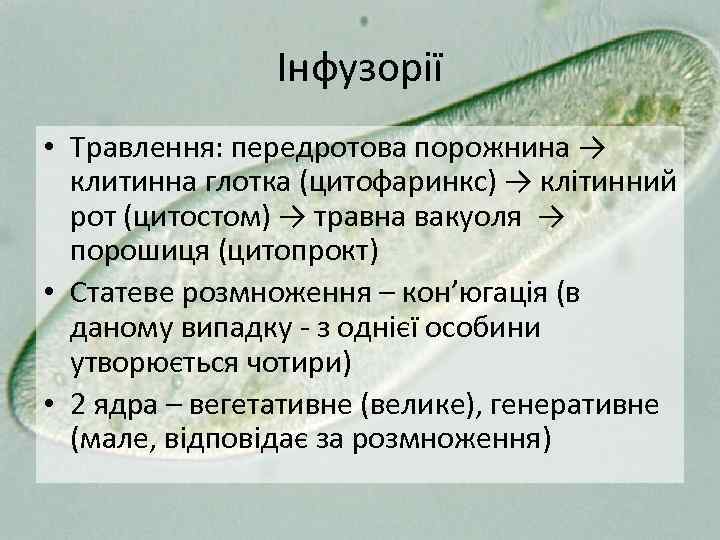 Інфузорії

• Травлення: передротова порожнина → клитинна глотка (цитофаринкс) → клітинний рот (цитостом) → травна вакуоля → порошиця (цитопрокт)
• Статеве розмноження – кон’югація (в даному випадку - з однієї особини утворюється чотири)
• 2 ядра – вегетативне (велике), генеративне (мале, відповідає за розмноження)